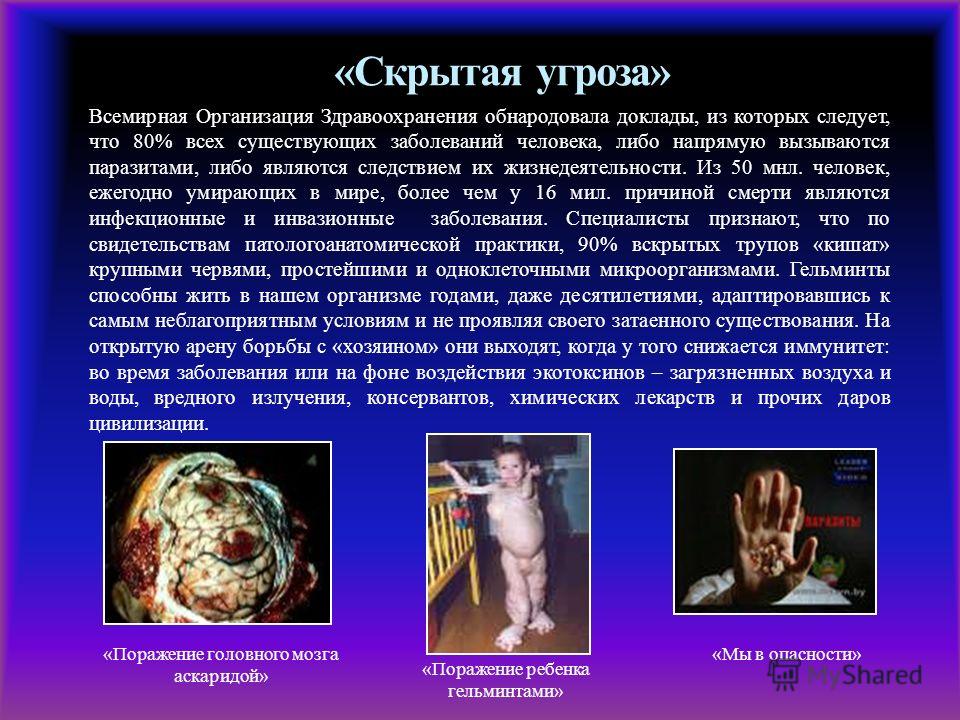 «Скрытая угроза»

Всемирная Организация Здравоохранения обнародовала доклады, из которых следует, что 80% всех существующих заболеваний человека, либо напрямую вызываются паразитами, либо являются следствием их жизнедеятельности. Из 50 мнл. человек, ежегодно умирающих в мире, более чем у 16 мил. причиной смерти являются инфекционные и инвазионные заболевания. Специалисты признают, что по свидетельствам патологоанатомической практики, 90% вскрытых трупов «кишат» крупными червями, простейшими и одноклеточными микроорганизмами. Гельминты способны жить в нашем организме годами, даже десятилетиями, адаптировавшись к самым неблагоприятным условиям и не проявляя своего затаенного существования. На открытую арену борьбы с «хозяином» они выходят, когда у того снижается иммунитет: во время заболевания или на фоне воздействия экотоксинов – загрязненных воздуха и воды, вредного излучения, консервантов, химических лекарств и прочих даров цивилизации.

ПАРАЗИТЫ

«Поражение головного мозга аскаридой»

«Поражение ребенка гельминтами»

«Мы в опасности»

MyShared